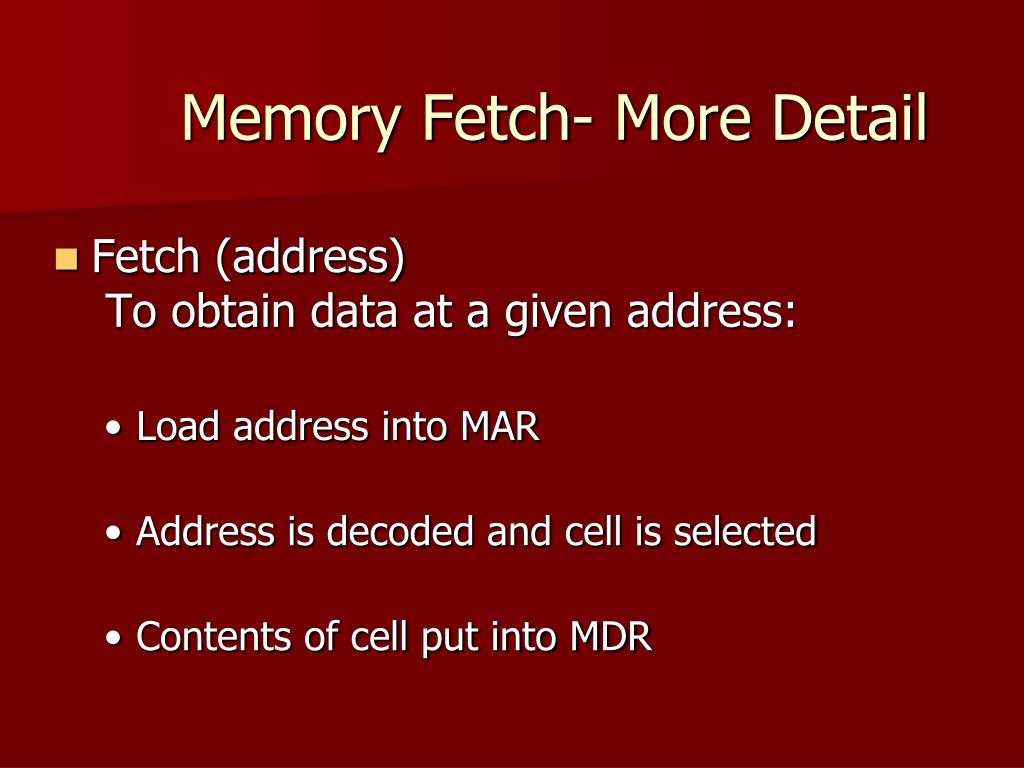 Memory Fetch- More Detail

Fetch (address)
To obtain data at a given address:

• Load address into MAR

• Address is decoded and cell is selected

• Contents of cell put into MDR